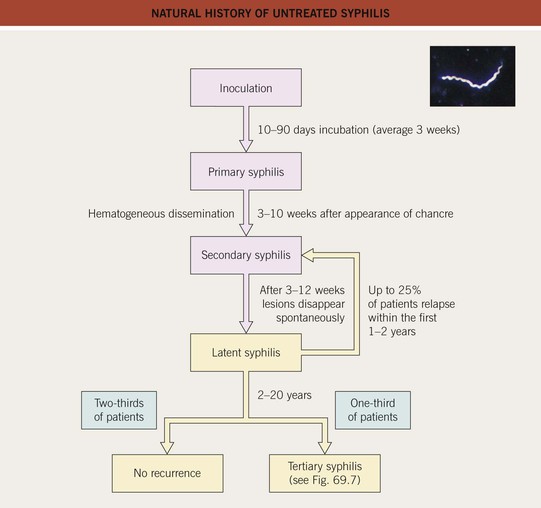 NATURAL HISTORY OF UNTREATED SYPHILIS

Inoculation

10–90 days incubation (average 3 weeks)

Primary syphilis

Hematogeneous dissemination

3–10 weeks after appearance of chancre

Secondary syphilis

After 3–12 weeks lesions disappear spontaneously

Up to 25% of patients relapse within the first 1–2 years

Latent syphilis

2–20 years

Two-thirds of patients

One-third of patients

No recurrence

Tertiary syphilis (see Fig. 69.7)